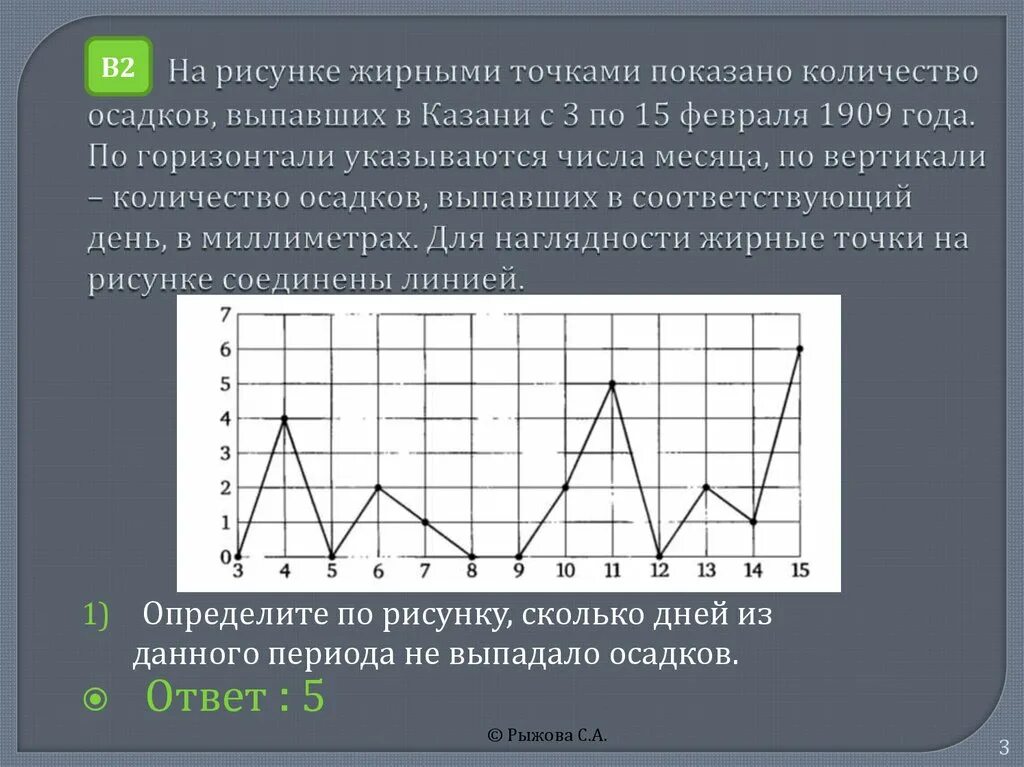 B2 На рисунке жирными точками показано количество осадков, выпавших в Казани с 3 по 15 февраля 1909 года. По горизонтали указываются числа месяца, по вертикали – количество осадков, выпавших в соответствующий день, в миллиметрах. Для наглядности жирные точки на рисунке соединены линией.

7
6
5
4
3
2
1
0
3 4 5 6 7 8 9 10 11 12 13 14 15

1) Определите по рисунку, сколько дней из данного периода не выпадало осадков.

Ответ : 5

© Рыжова С.А.

3